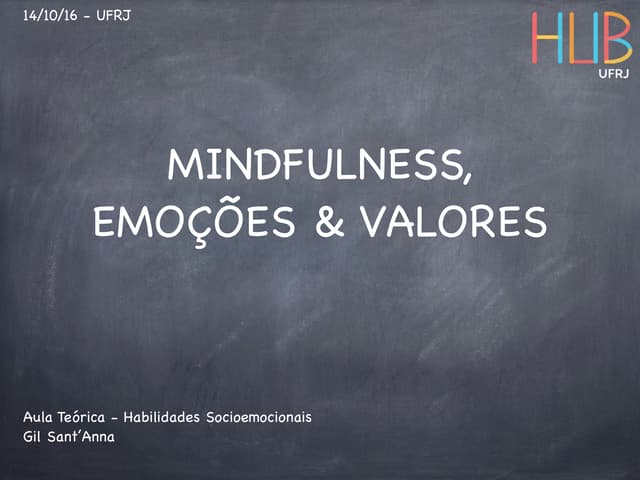 14/10/16 - UFRJ

HUB
UFRJ

MINDFULNESS,
EMOÇÕES & VALORES

Aula Teórica - Habilidades Socioemocionais
Gil Sant'Anna